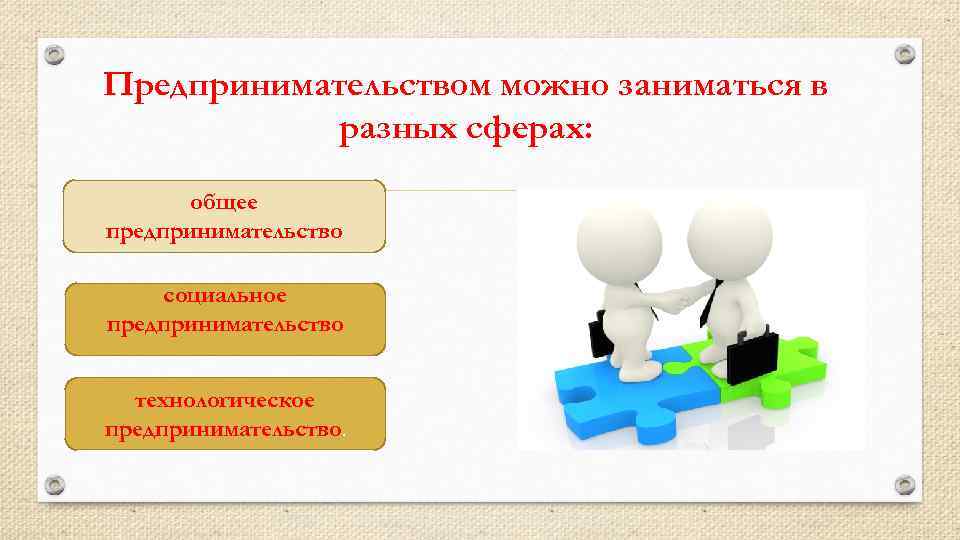 Предпринимательством можно заниматься в разных сферах:

общее предпринимательство

социальное предпринимательство

технологическое предпринимательство.